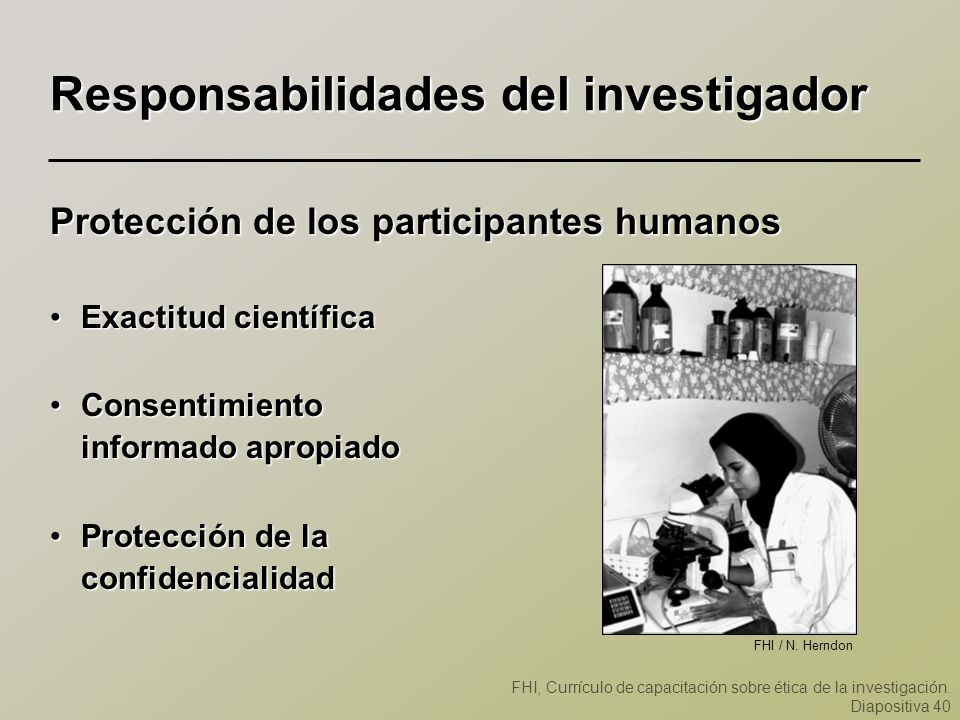 Responsabilidades del investigador

Protección de los participantes humanos

• Exactitud científica

• Consentimiento informado apropiado

• Protección de la confidencialidad

FHI / N. Herndon

FHI, Currículo de capacitación sobre ética de la investigación.
Diapositiva 40